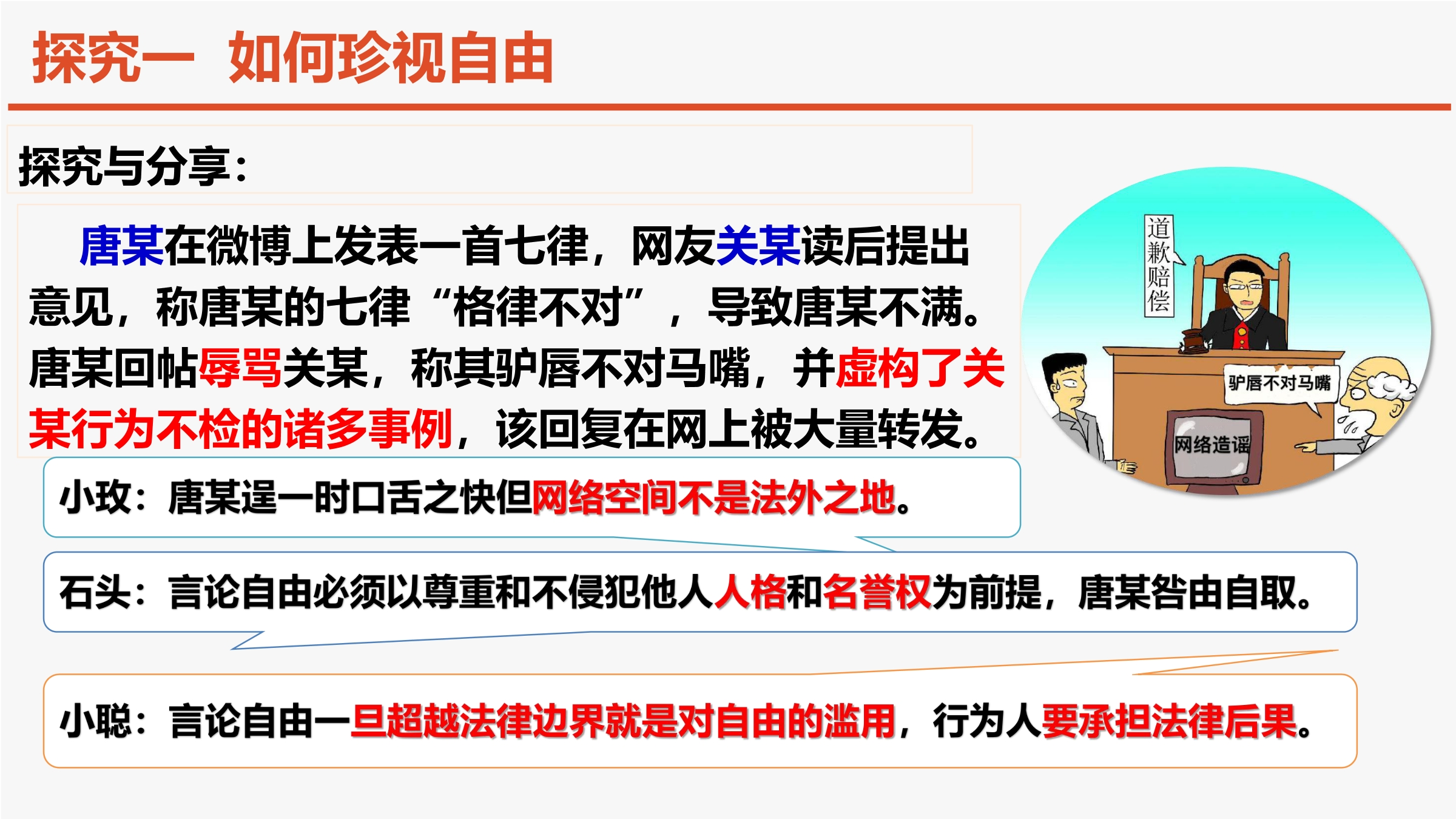 探究一 如何珍视自由

探究与分享：

唐某在微博上发表一首七律，网友关某读后提出意见，称唐某的七律“格律不对”，导致唐某不满。唐某回帖辱骂关某，称其驴唇不对马嘴，并虚构了关某行为不检的诸多事例，该回复在网上被大量转发。

道歉赔偿

驴唇不对马嘴

网络造谣

小玫：唐某逞一时口舌之快但网络空间不是法外之地。

石头：言论自由必须以尊重和不侵犯他人人格和名誉权为前提，唐某咎由自取。

小聪：言论自由一旦超越法律边界就是对自由的滥用，行为人要承担法律后果。